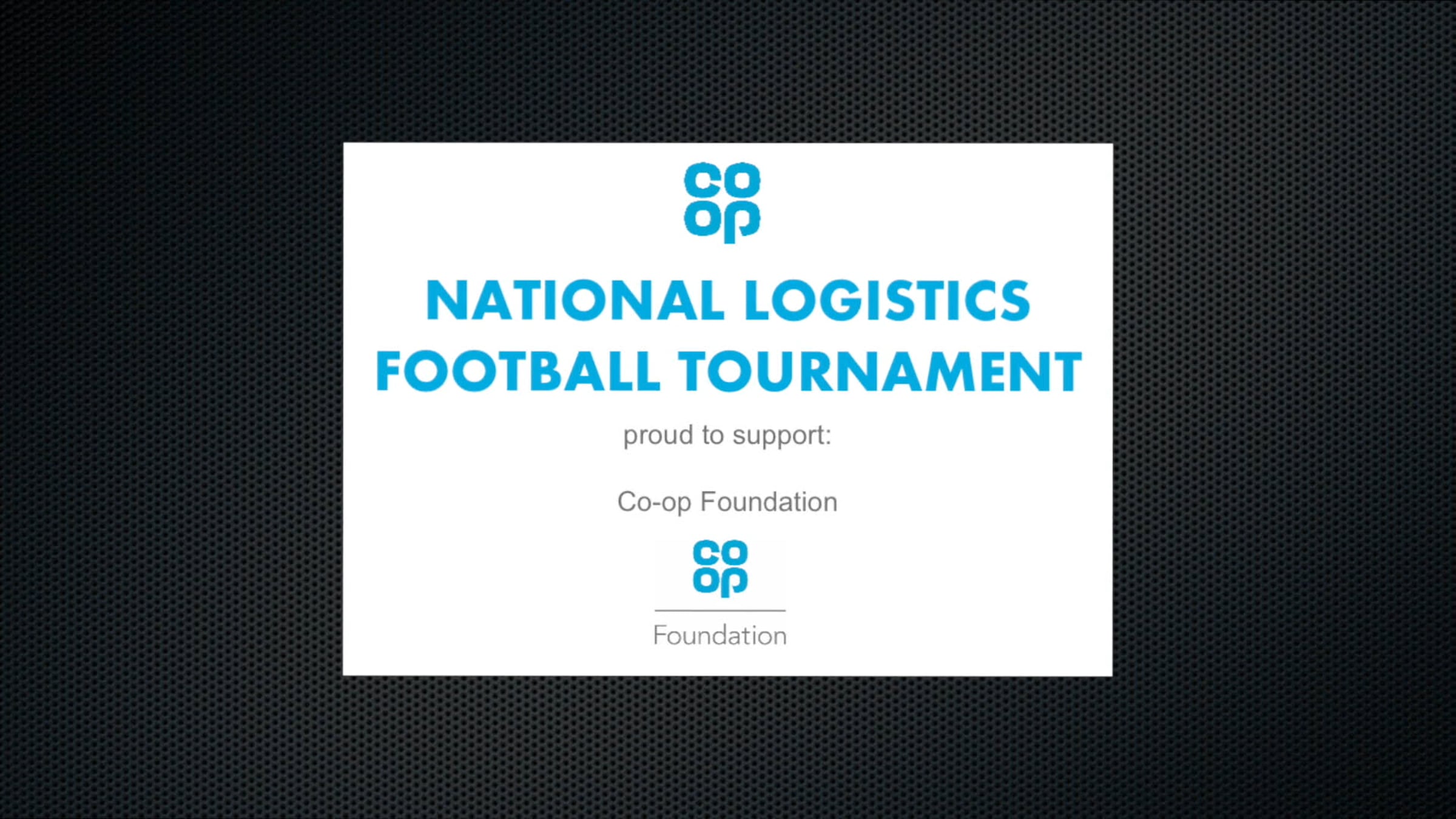 co
op

NATIONAL LOGISTICS FOOTBALL TOURNAMENT

proud to support:

Co-op Foundation

co
op

Foundation